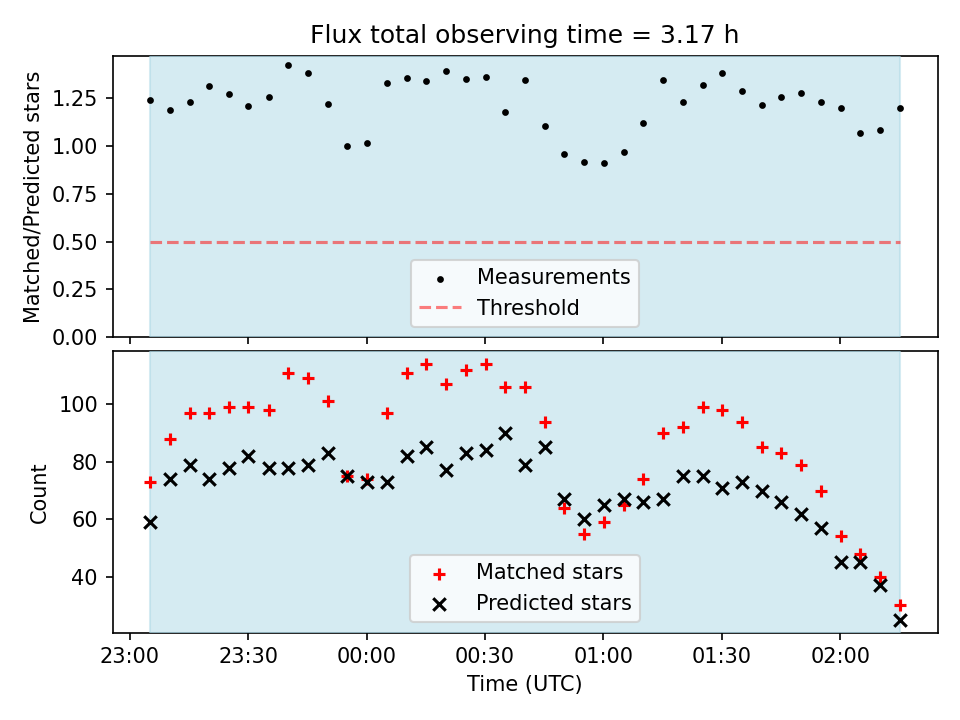 Flux total observing time = 3.17 h

Matched/Predicted stars

1.25
1.00
0.75
0.50
0.25
0.00

Measurements
Threshold

Count

100
80
60
40

Matched stars
Predicted stars

23:00
23:30
00:00
00:30
01:00
01:30
02:00

Time (UTC)